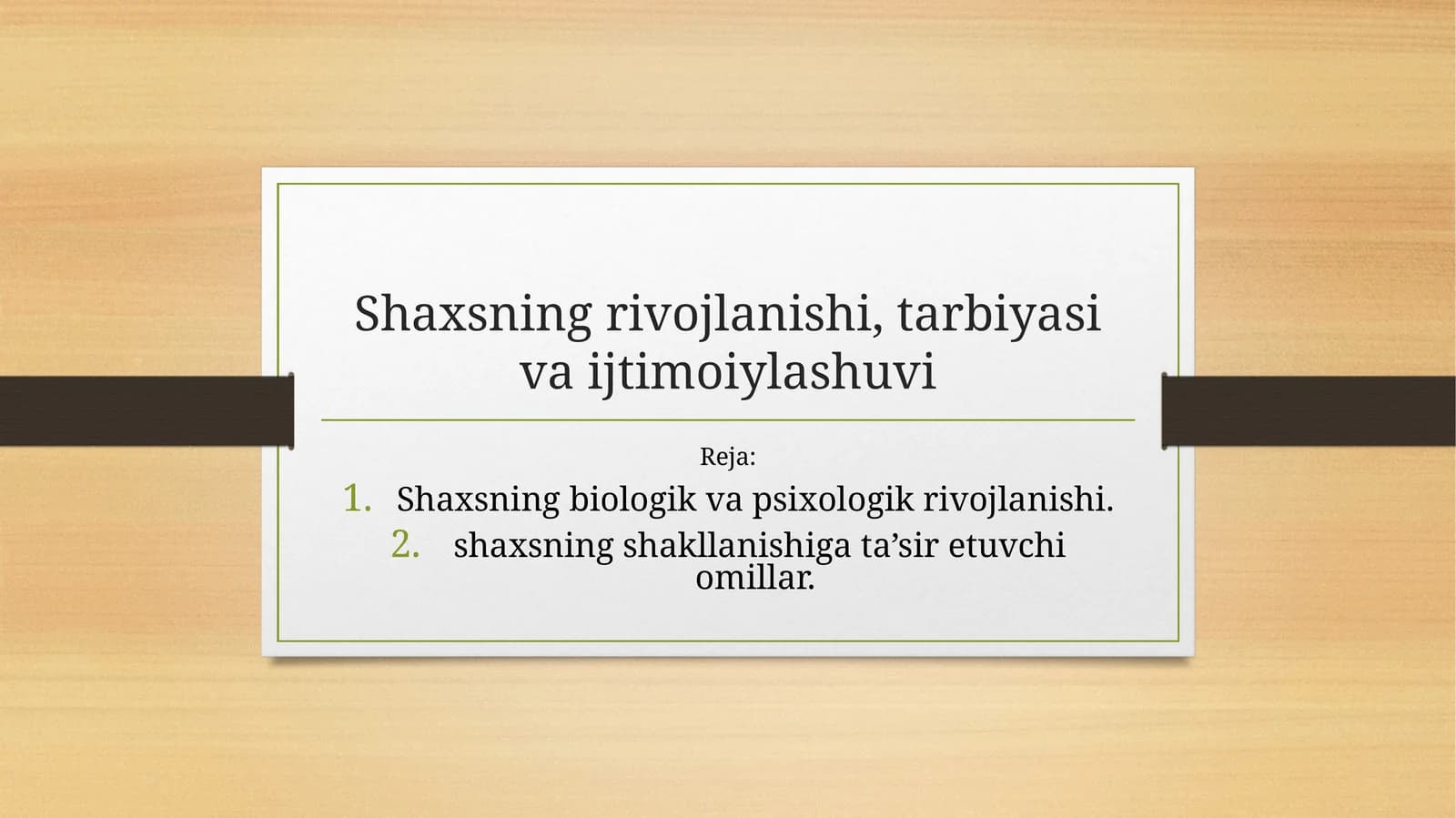 Shaxsning rivojlanishi, tarbiyasi va ijtimoiylashuvi

Reja:

1. Shaxsning biologik va psixologik rivojlanishi.
2. shaxsning shakllanishiga ta’sir etuvchi omillar.